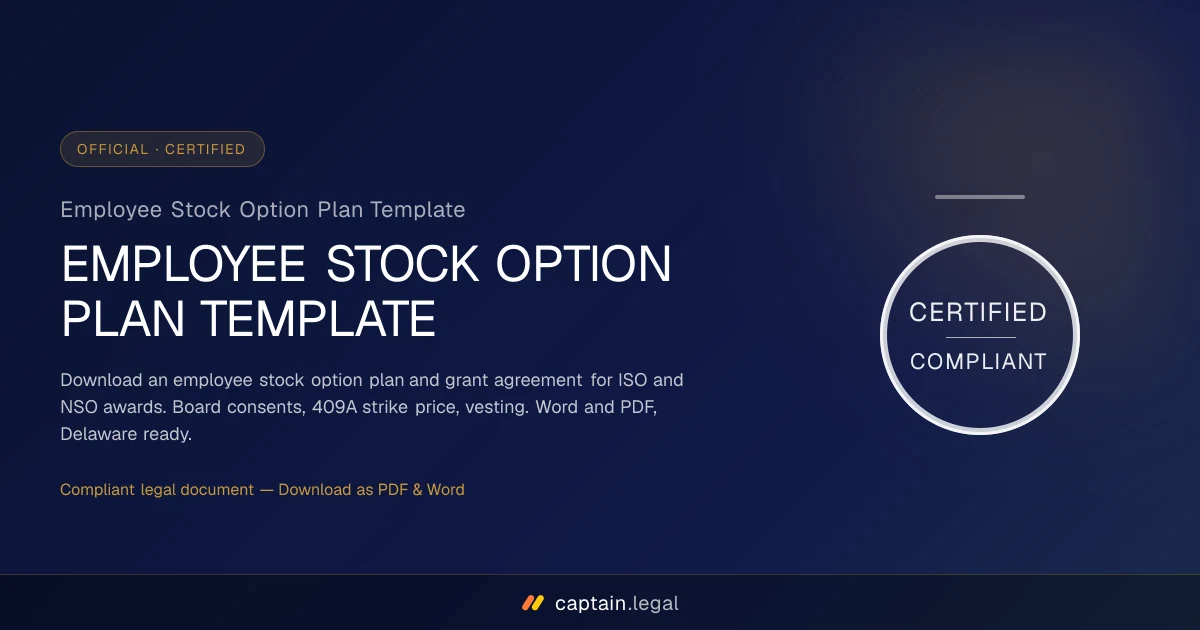 OFFICIAL · CERTIFIED

Employee Stock Option Plan Template

EMPLOYEE STOCK OPTION PLAN TEMPLATE

Download an employee stock option plan and grant agreement for ISO and NSO awards. Board consents, 409A strike price, vesting. Word and PDF, Delaware ready.

Compliant legal document — Download as PDF & Word

CERTIFIED

COMPLIANT

captain.legal